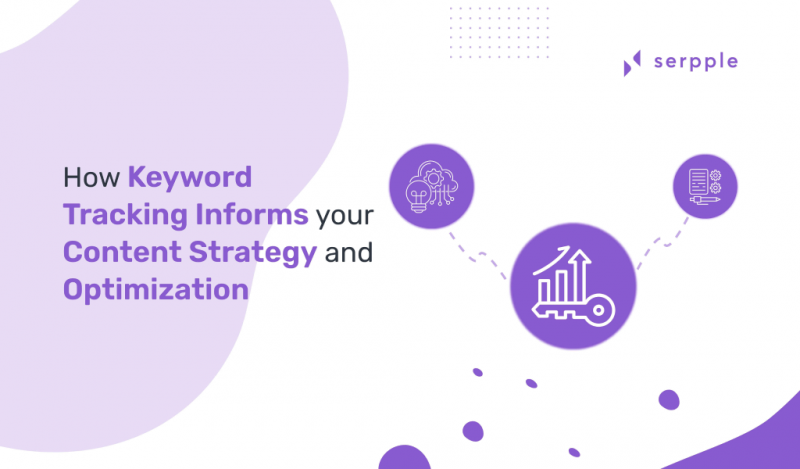 serpple

How Keyword Tracking Informs your Content Strategy and Optimization